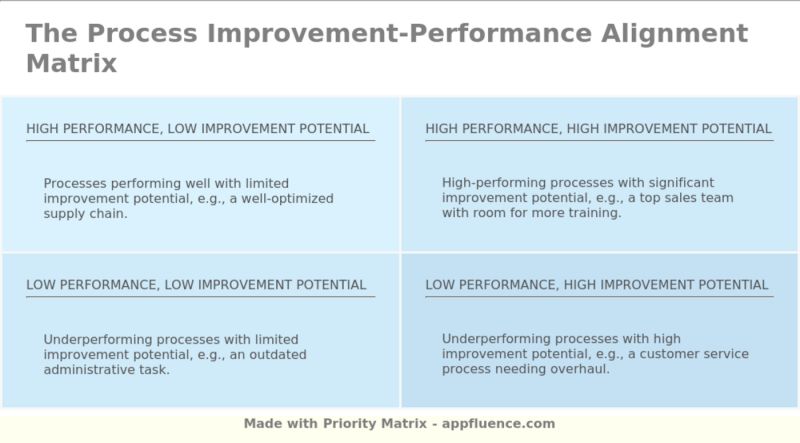 The Process Improvement-Performance Alignment Matrix

HIGH PERFORMANCE, LOW IMPROVEMENT POTENTIAL

Processes performing well with limited improvement potential, e.g., a well-optimized supply chain.

HIGH PERFORMANCE, HIGH IMPROVEMENT POTENTIAL

High-performing processes with significant improvement potential, e.g., a top sales team with room for more training.

LOW PERFORMANCE, LOW IMPROVEMENT POTENTIAL

Underperforming processes with limited improvement potential, e.g., an outdated administrative task.

LOW PERFORMANCE, HIGH IMPROVEMENT POTENTIAL

Underperforming processes with high improvement potential, e.g., a customer service process needing overhaul.

Made with Priority Matrix - appfluence.com